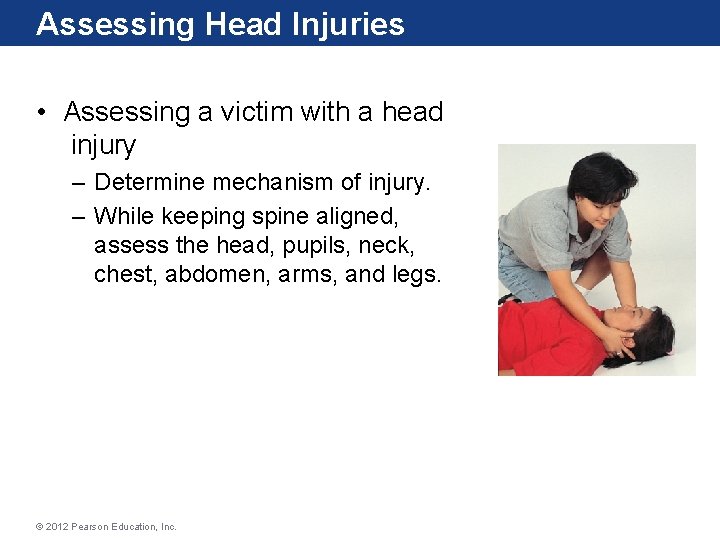 Assessing Head Injuries

• Assessing a victim with a head injury

– Determine mechanism of injury.

– While keeping spine aligned, assess the head, pupils, neck, chest, abdomen, arms, and legs.

© 2012 Pearson Education, Inc.